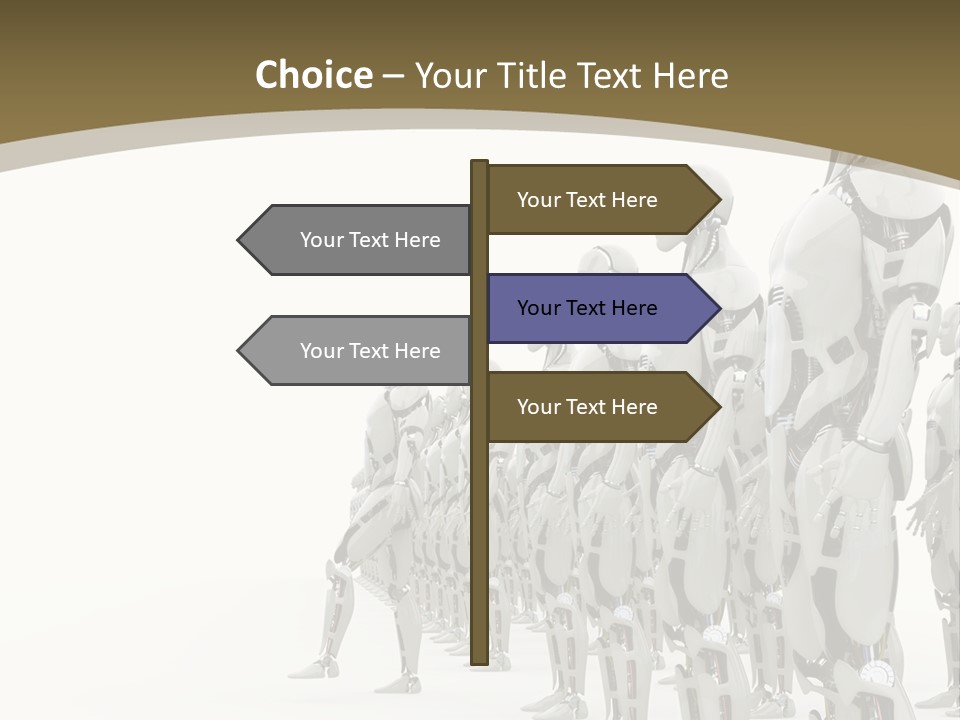 Choice – Your Title Text Here

Your Text Here

Your Text Here

Your Text Here

Your Text Here

Your Text Here